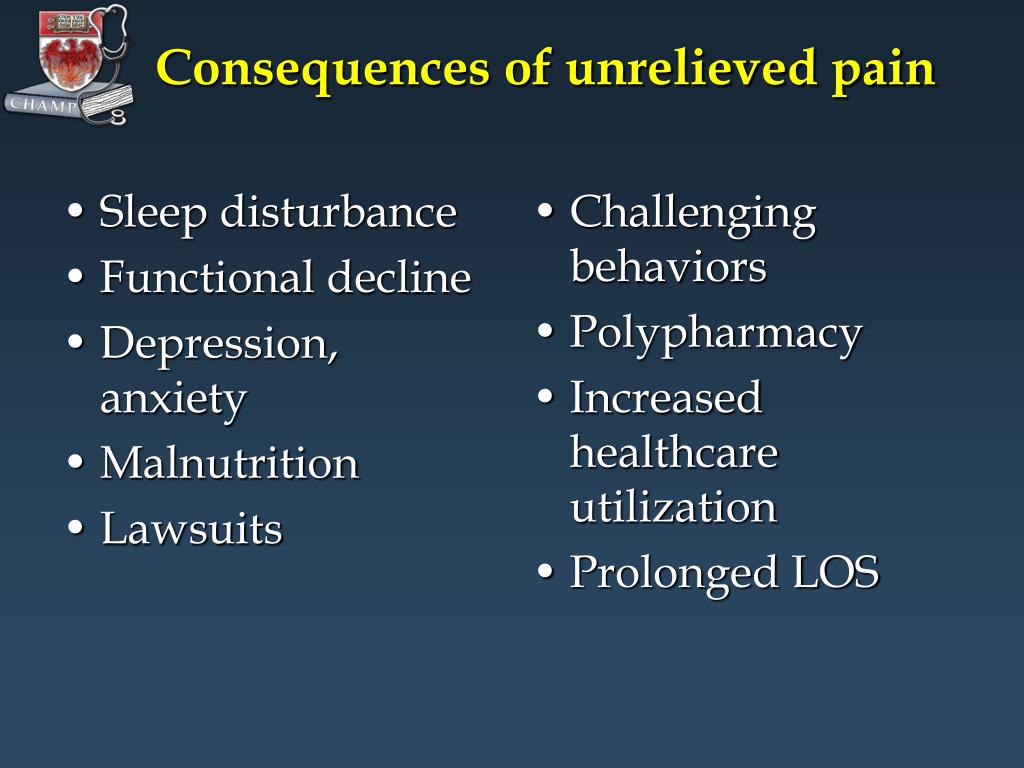 CHAMP

Consequences of unrelieved pain

• Sleep disturbance
• Functional decline
• Depression, anxiety
• Malnutrition
• Lawsuits

• Challenging behaviors
• Polypharmacy
• Increased healthcare utilization
• Prolonged LOS